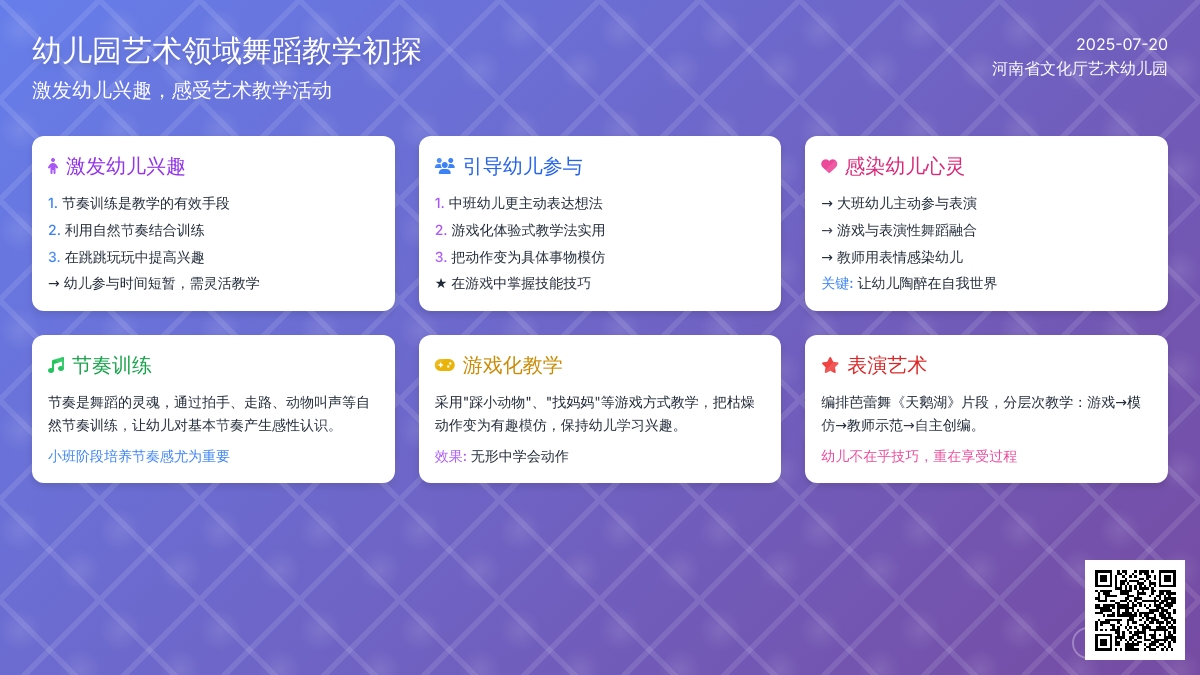 幼儿园艺术领域舞蹈教学初探

激发幼儿兴趣，感受艺术教学活动

2025-07-20
河南省文化厅艺术幼儿园

激发幼儿兴趣

1. 节奏训练是教学的有效手段
2. 利用自然节奏结合训练
3. 在跳跳玩玩中提高兴趣
→ 幼儿参与时间短暂，需灵活教学

引导幼儿参与

1. 中班幼儿更主动表达想法
2. 游戏化体验式教学法实用
3. 把动作变为具体事物模仿
★ 在游戏中掌握技能技巧

感染幼儿心灵

→ 大班幼儿主动参与表演
→ 游戏与表演性舞蹈融合
→ 教师用表情感染幼儿
关键: 让幼儿陶醉在自我世界

节奏训练

节奏是舞蹈的灵魂，通过拍手、走路、动物叫声等自然节奏训练，让幼儿对基本节奏产生感性认识。

小班阶段培养节奏感尤为重要

游戏化教学

采用"踩小动物"、"找妈妈"等游戏方式教学，把枯燥动作变为有趣模仿，保持幼儿学习兴趣。

效果: 无形中学会动作

表演艺术

编排芭蕾舞《天鹅湖》片段，分层次教学：游戏→模仿→教师示范→自主创编。

幼儿不在乎技巧，重在享受过程